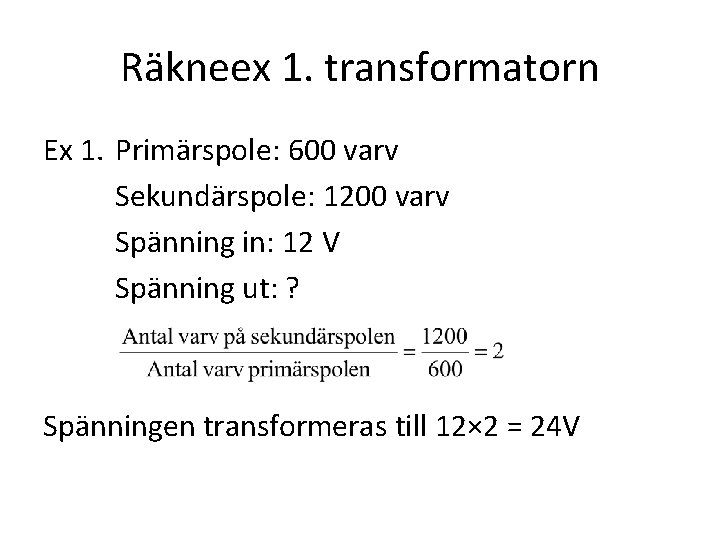 Räkneex 1. transformatorn

Ex 1. Primärspole: 600 varv

Sekundärspole: 1200 varv

Spänning in: 12 V

Spänning ut: ?

$\frac{\text{Antal varv på sekundärspolen}}{\text{Antal varv primärspolen}} = \frac{1200}{600} = 2$

Spänningen transformeras till 12×2 = 24V